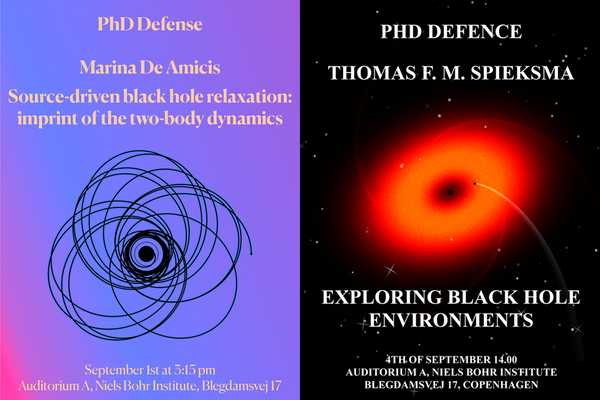 PhD Defense

Marina De Amicis

Source-driven black hole relaxation: imprint of the two-body dynamics

September 1st at 3:15 pm
Auditorium A, Niels Bohr Institute, Blegdamsvej 17

PHD DEFENCE

THOMAS F. M. SPIEKSMA

EXPLORING BLACK HOLE ENVIRONMENTS

4TH OF SEPTEMBER 14.00
AUDITORIUM A, NIELS BOHR INSTITUTE
BLEGDAMSVEJ 17, COPENHAGEN